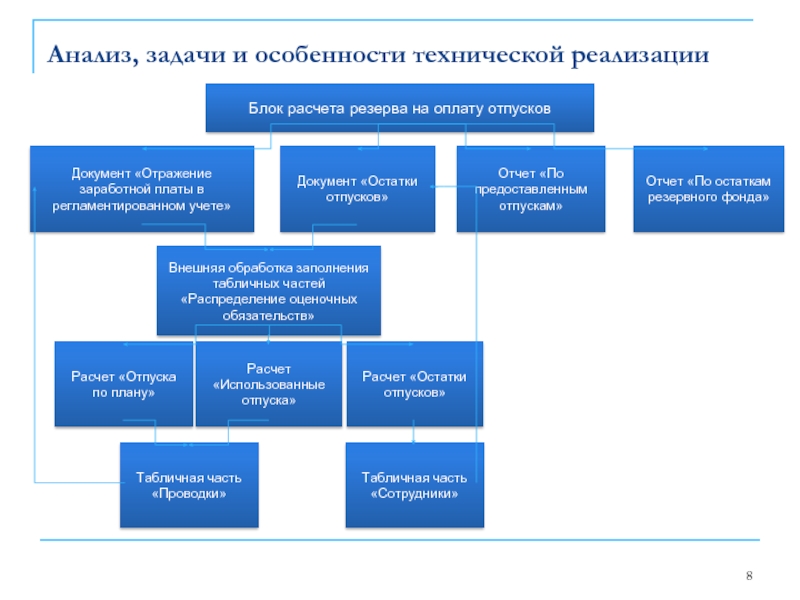 Анализ, задачи и особенности технической реализации

Блок расчета резерва на оплату отпусков

Документ «Отражение заработной платы в регламентированном учете»

Документ «Остатки отпусков»

Отчет «По предоставленным отпускам»

Отчет «По остаткам резервного фонда»

Внешняя обработка заполнения табличных частей «Распределение оценочных обязательств»

Расчет «Отпуска по плану»

Расчет «Использованные отпуска»

Расчет «Остатки отпусков»

Табличная часть «Проводки»

Табличная часть «Сотрудники»

8